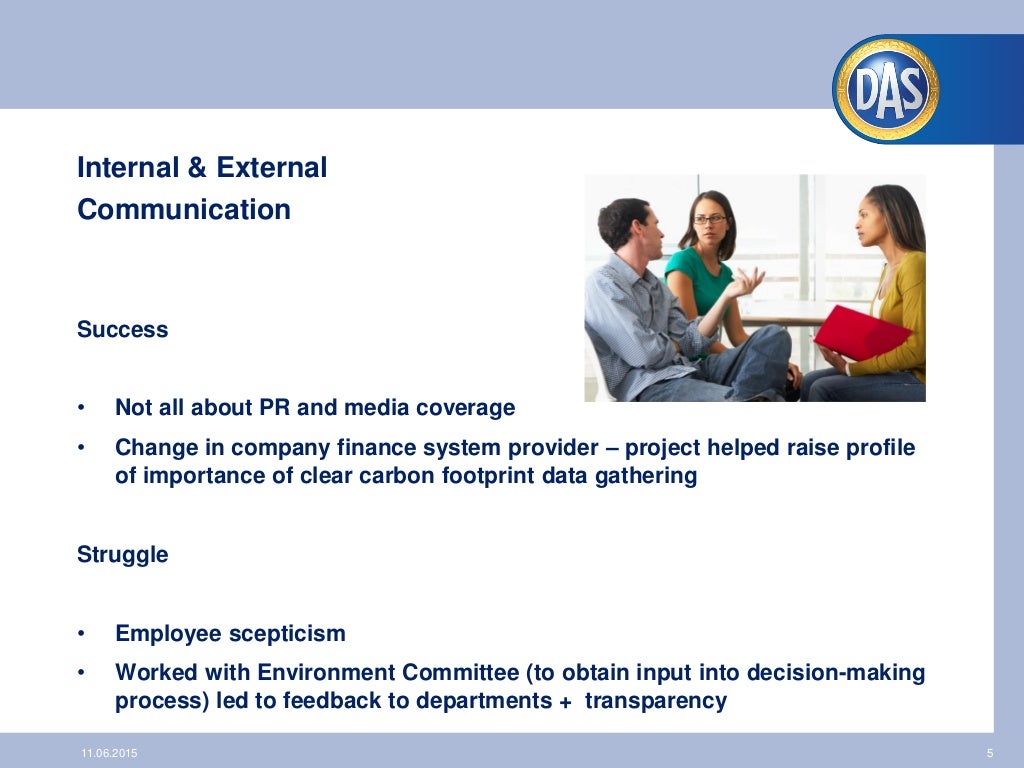 DAS

Internal & External Communication

Success

• Not all about PR and media coverage
• Change in company finance system provider – project helped raise profile of importance of clear carbon footprint data gathering

Struggle

• Employee scepticism
• Worked with Environment Committee (to obtain input into decision-making process) led to feedback to departments + transparency

11.06.2015

5